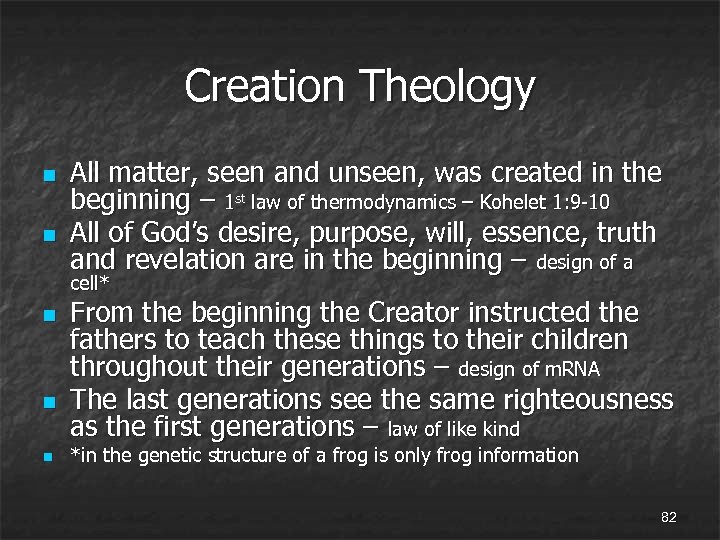 Creation Theology

- All matter, seen and unseen, was created in the beginning – 1st law of thermodynamics – Kohelet 1:9-10
- All of God's desire, purpose, will, essence, truth and revelation are in the beginning – design of a cell*
- From the beginning the Creator instructed the fathers to teach these things to their children throughout their generations – design of mRNA
- The last generations see the same righteousness as the first generations – law of like kind
- *in the genetic structure of a frog is only frog information

82